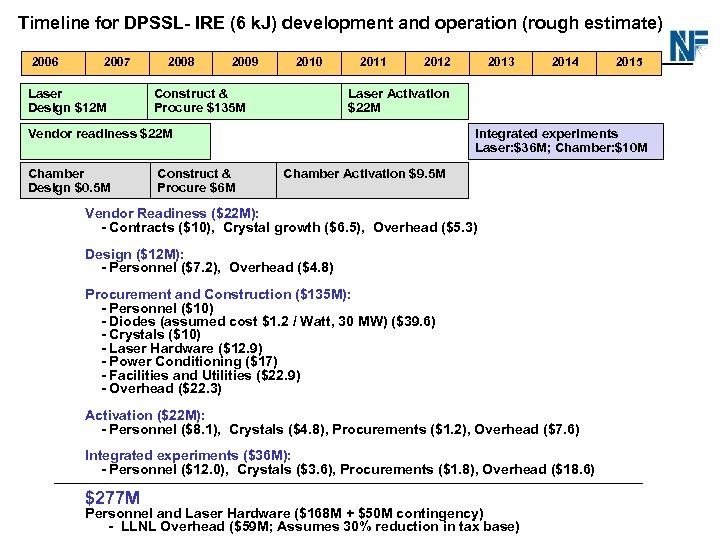 Timeline for DPSSL- IRE (6 kJ) development and operation (rough estimate)

NF

| 2006 | 2007 | 2008 | 2009 | 2010 | 2011 | 2012 | 2013 | 2014 | 2015 |
|---|---|---|---|---|---|---|---|---|---|

Laser Design $12M

Construct & Procure $135M

Laser Activation $22M

Vendor readiness $22M

Integrated experiments Laser:$36M; Chamber:$10M

Chamber Design $0.5M

Construct & Procure $6M

Chamber Activation $9.5M

Vendor Readiness ($22M):
- Contracts ($10), Crystal growth ($6.5), Overhead ($5.3)

Design ($12M):
- Personnel ($7.2), Overhead ($4.8)

Procurement and Construction ($135M):
- Personnel ($10)
- Diodes (assumed cost $1.2 / Watt, 30 MW) ($39.6)
- Crystals ($10)
- Laser Hardware ($12.9)
- Power Conditioning ($17)
- Facilities and Utilities ($22.9)
- Overhead ($22.3)

Activation ($22M):
- Personnel ($8.1), Crystals ($4.8), Procurements ($1.2), Overhead ($7.6)

Integrated experiments ($36M):
- Personnel ($12.0), Crystals ($3.6), Procurements ($1.8), Overhead ($18.6)

$277M
Personnel and Laser Hardware ($168M + $50M contingency)
- LLNL Overhead ($59M; Assumes 30% reduction in tax base)